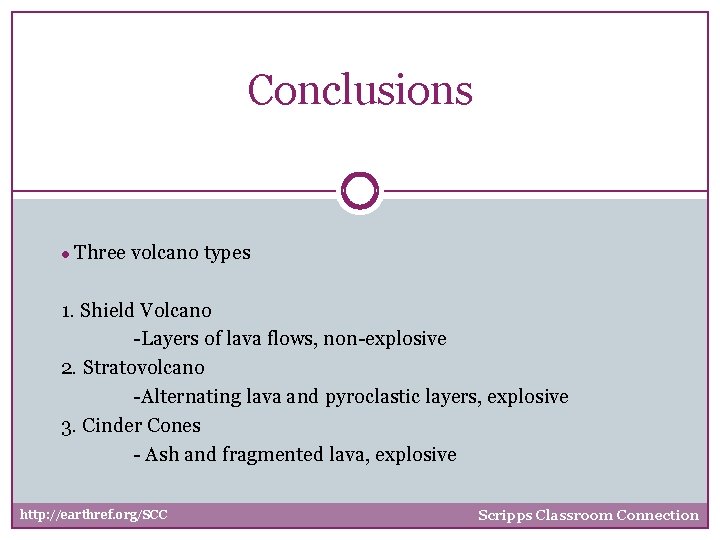 Conclusions

• Three volcano types

1. Shield Volcano
-Layers of lava flows, non-explosive
2. Stratovolcano
-Alternating lava and pyroclastic layers, explosive
3. Cinder Cones
- Ash and fragmented lava, explosive

http://earthref.org/SCC

Scripps Classroom Connection